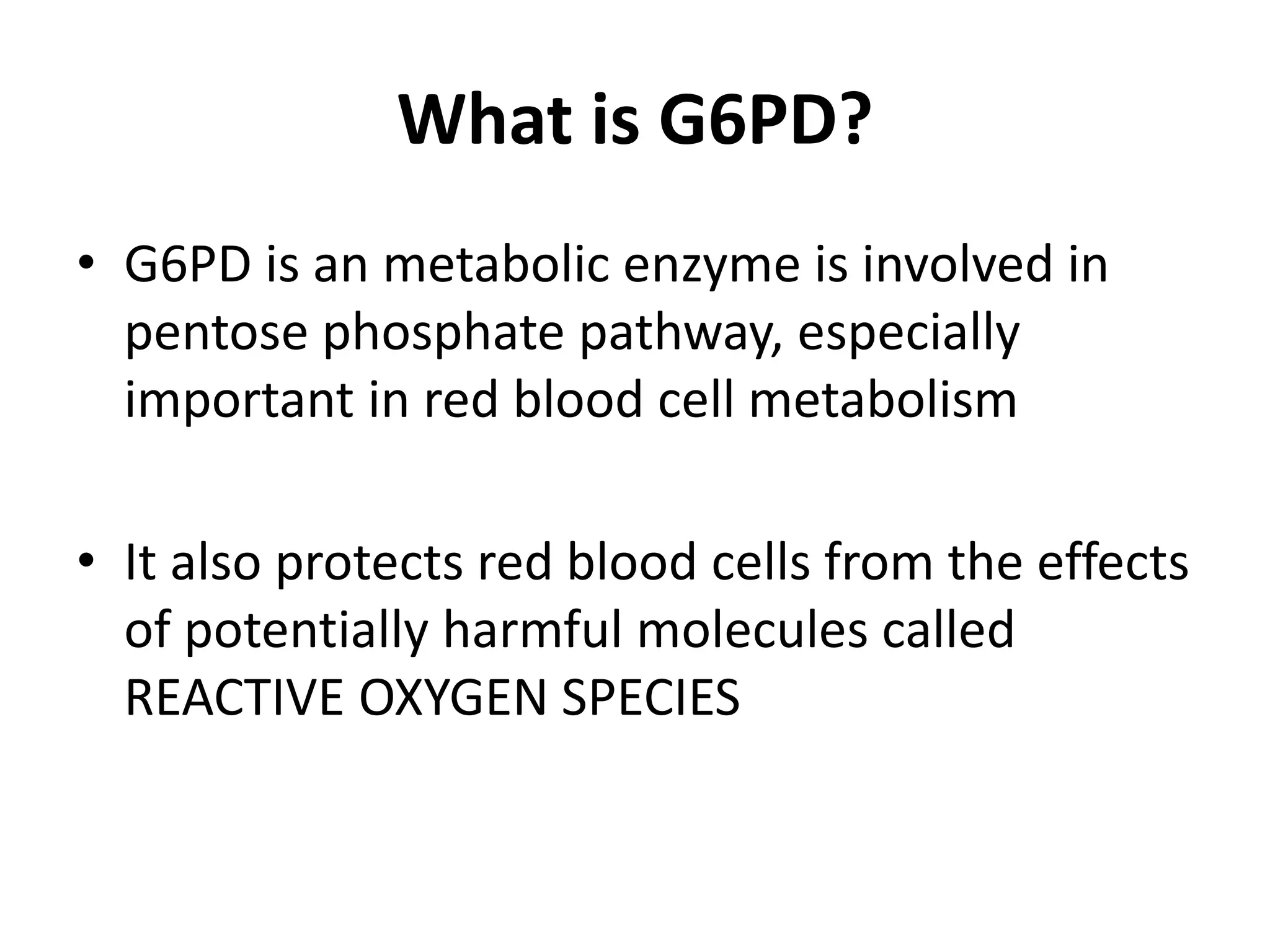 What is G6PD?

• G6PD is an metabolic enzyme is involved in pentose phosphate pathway, especially important in red blood cell metabolism

• It also protects red blood cells from the effects of potentially harmful molecules called REACTIVE OXYGEN SPECIES